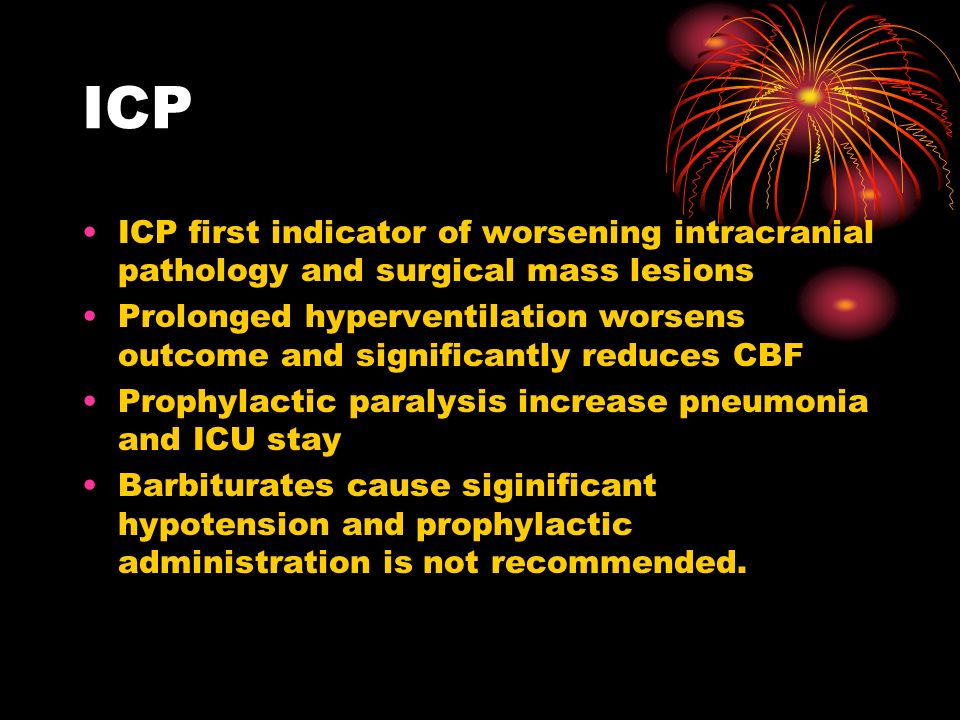 ICP

• ICP first indicator of worsening intracranial pathology and surgical mass lesions
• Prolonged hyperventilation worsens outcome and significantly reduces CBF
• Prophylactic paralysis increase pneumonia and ICU stay
• Barbiturates cause siginificant hypotension and prophylactic administration is not recommended.